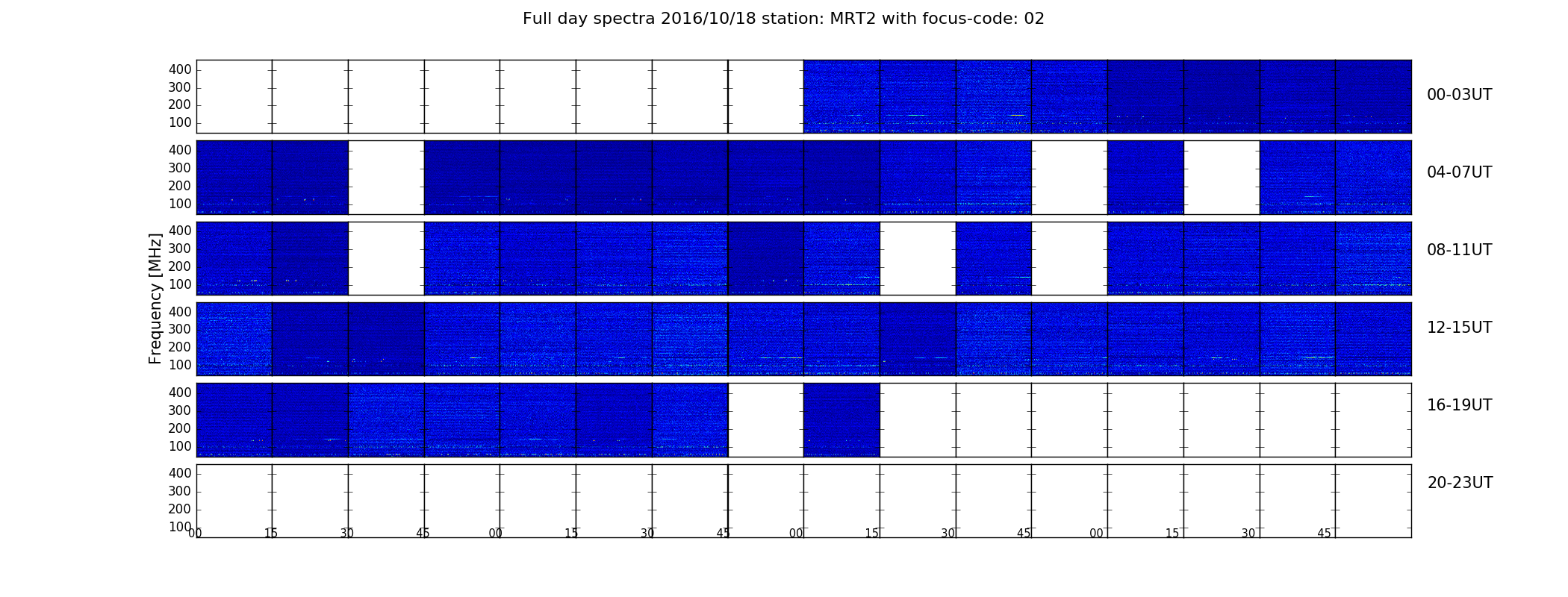 Full day spectra 2016/10/18 station: MRT2 with focus-code: 02

Frequency [MHz]

400
300
200
100

00-03UT

400
300
200
100

04-07UT

400
300
200
100

08-11UT

400
300
200
100

12-15UT

400
300
200
100

16-19UT

400
300
200
100

20-23UT

00 15 30 45 00 15 30 45 00 15 30 45 00 15 30 45